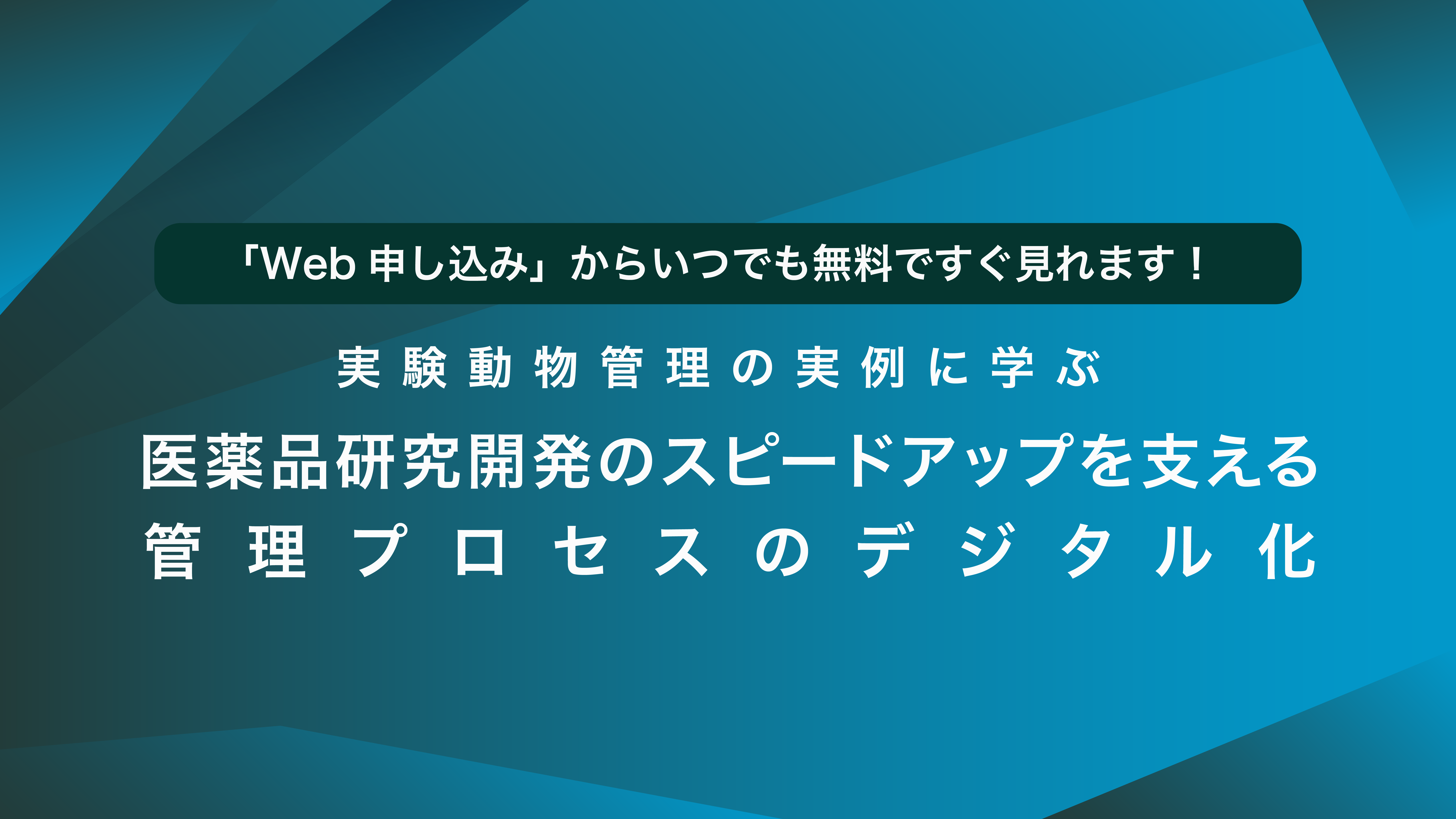 「Web 申し込み」からいつでも無料ですぐ見れます！

実験動物管理の実例に学ぶ

医薬品研究開発のスピードアップを支える
管理プロセスのデジタル化